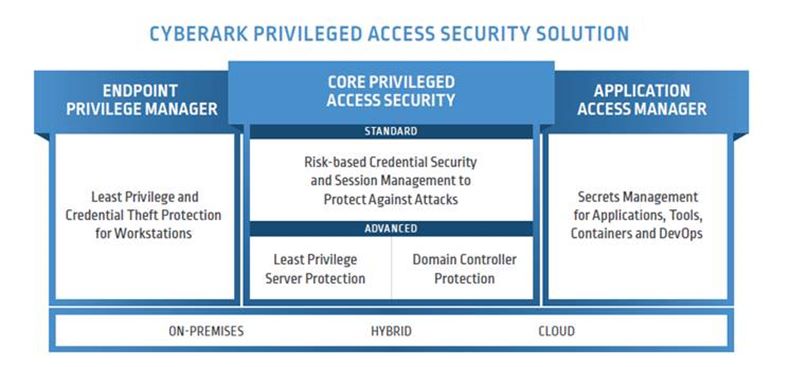 CYBERARK PRIVILEGED ACCESS SECURITY SOLUTION

ENDPOINT PRIVILEGE MANAGER

Least Privilege and Credential Theft Protection for Workstations

CORE PRIVILEGED ACCESS SECURITY

STANDARD

Risk-based Credential Security and Session Management to Protect Against Attacks

ADVANCED

Least Privilege Server Protection

Domain Controller Protection

APPLICATION ACCESS MANAGER

Secrets Management for Applications, Tools, Containers and DevOps

ON-PREMISES

HYBRID

CLOUD